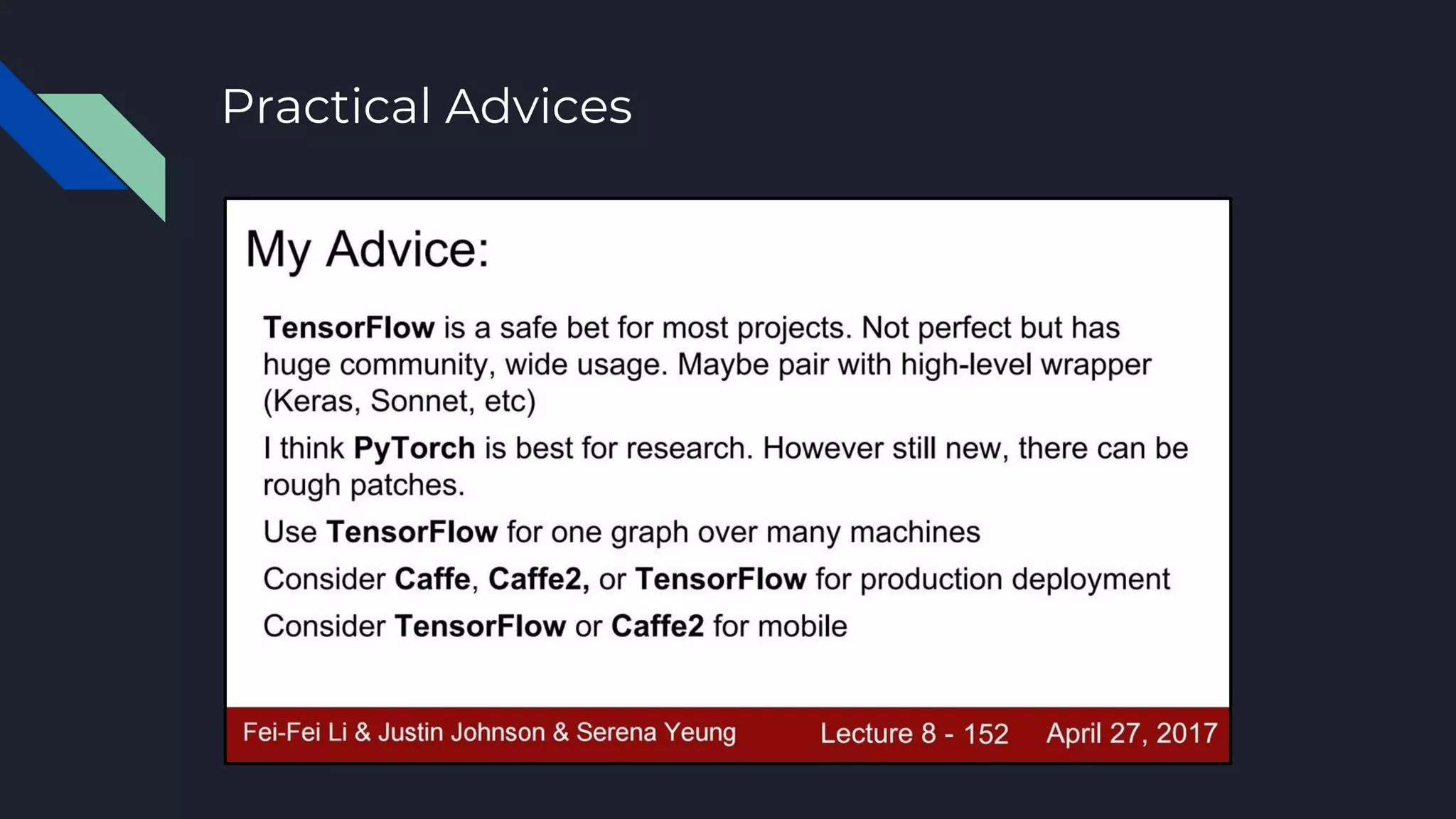 Practical Advices

My Advice:

TensorFlow is a safe bet for most projects. Not perfect but has huge community, wide usage. Maybe pair with high-level wrapper (Keras, Sonnet, etc)

I think PyTorch is best for research. However still new, there can be rough patches.

Use TensorFlow for one graph over many machines

Consider Caffe, Caffe2, or TensorFlow for production deployment

Consider TensorFlow or Caffe2 for mobile

Fei-Fei Li & Justin Johnson & Serena Yeung Lecture 8 - 152 April 27, 2017